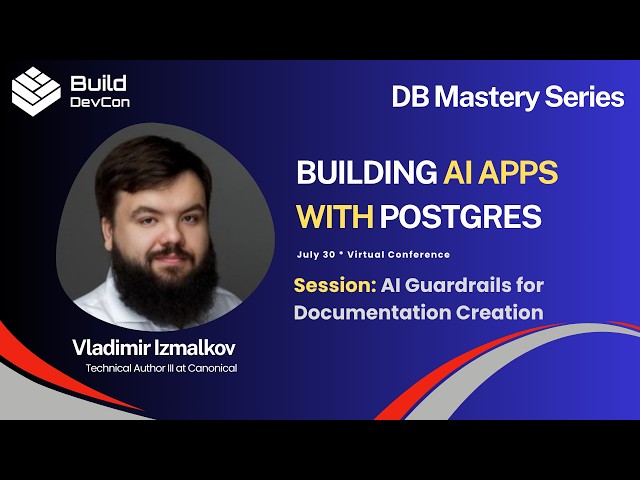 Build
DevCon

DB Mastery Series

BUILDING AI APPS WITH POSTGRES

July 30 * Virtual Conference

Session: AI Guardrails for Documentation Creation

Vladimir Izmalkov
Technical Author III at Canonical